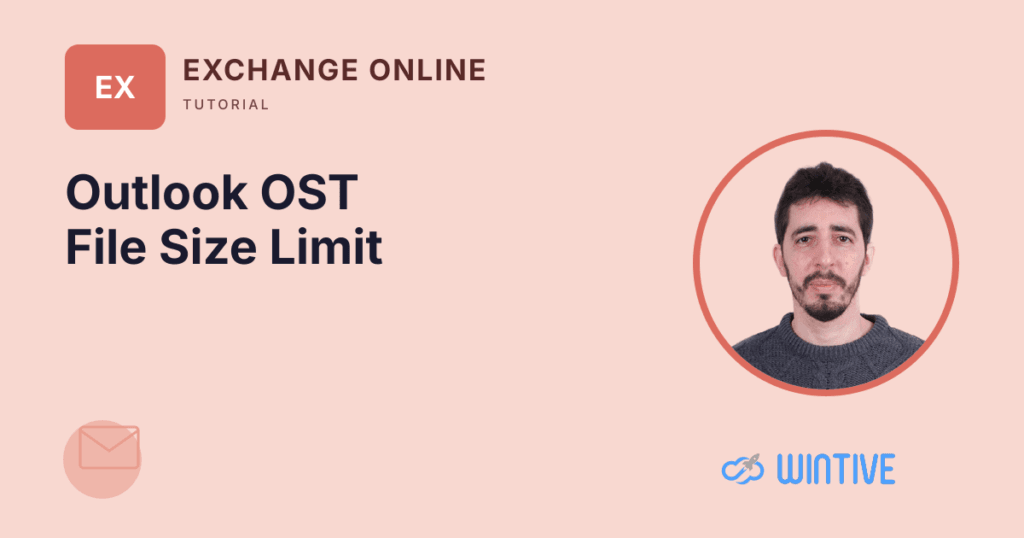 EX

EXCHANGE ONLINE
TUTORIAL

Outlook OST
File Size Limit

WINTIVE